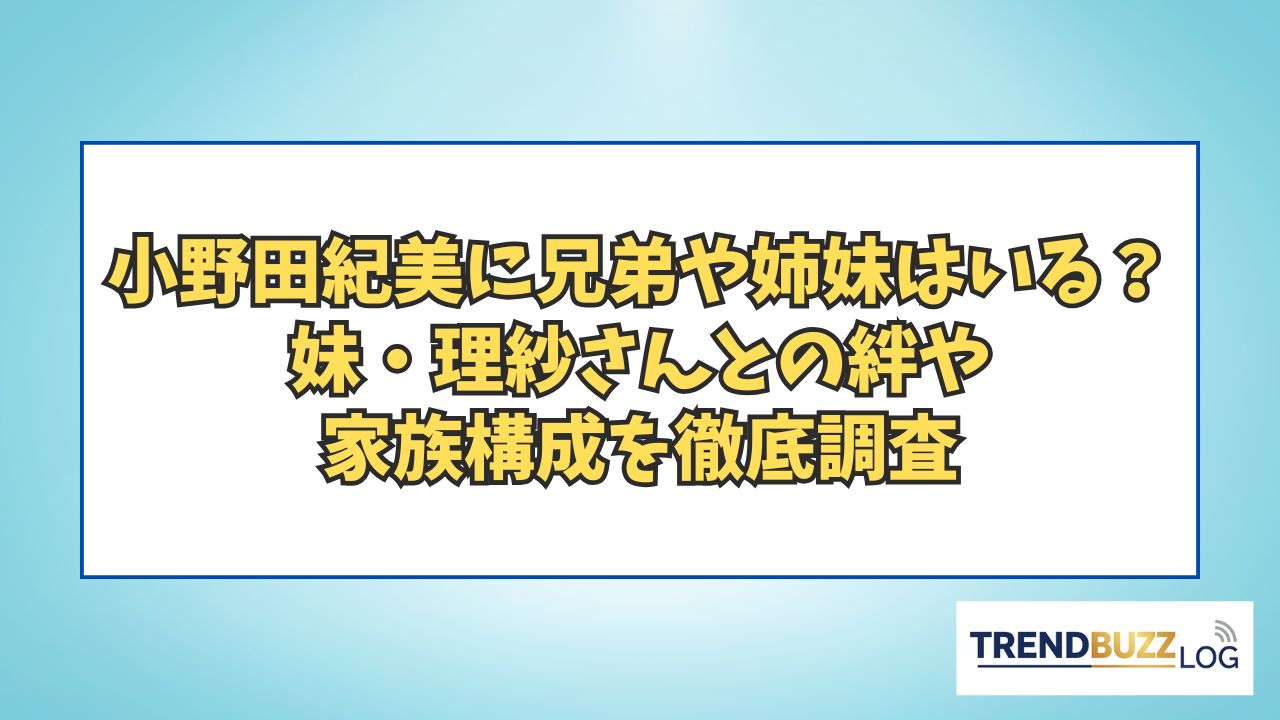 小野田紀美に兄弟や姉妹はいる？
妹・理紗さんとの絆や
家族構成を徹底調査

TRENDBUZZ LOG